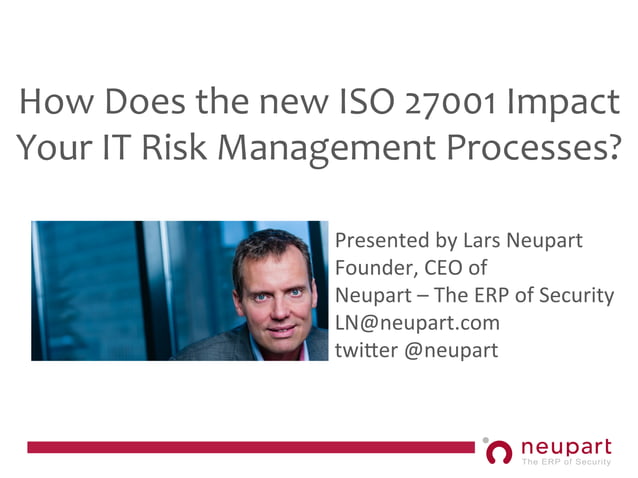 How Does the new ISO 27001 Impact Your IT Risk Management Processes?

Presented by Lars Neupart
Founder, CEO of
Neupart – The ERP of Security
LN@neupart.com
twitter @neupart

neupart
The ERP of Security